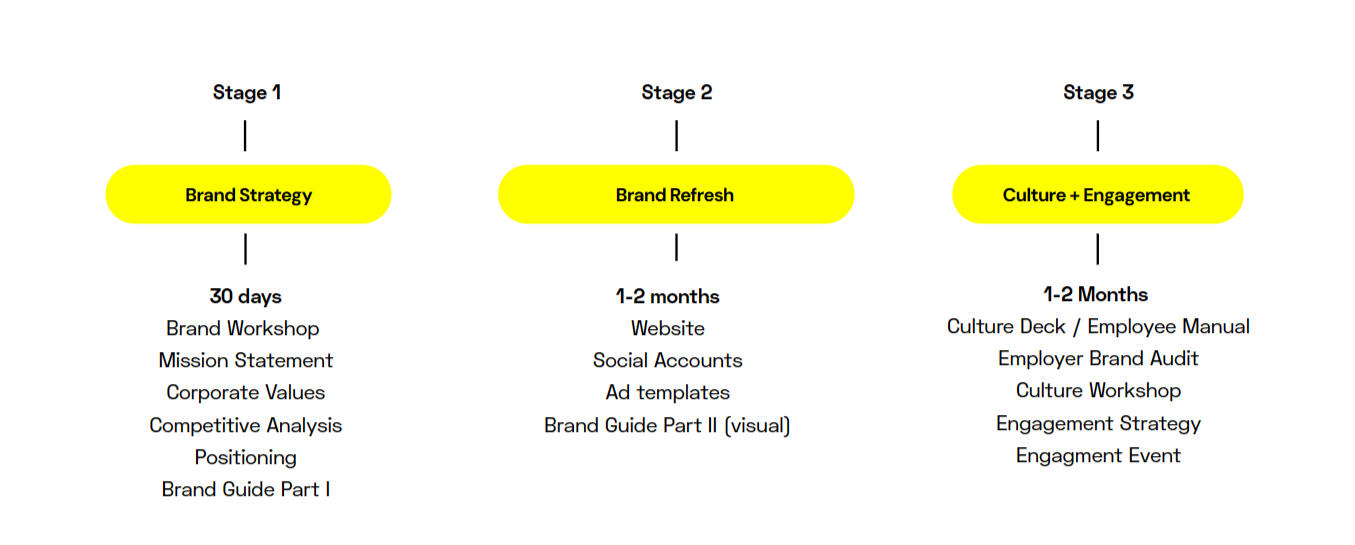 Stage 1

Brand Strategy

30 days
Brand Workshop
Mission Statement
Corporate Values
Competitive Analysis
Positioning
Brand Guide Part I

Stage 2

Brand Refresh

1-2 months
Website
Social Accounts
Ad templates
Brand Guide Part II (visual)

Stage 3

Culture + Engagement

1-2 Months
Culture Deck / Employee Manual
Employer Brand Audit
Culture Workshop
Engagement Strategy
Engagment Event